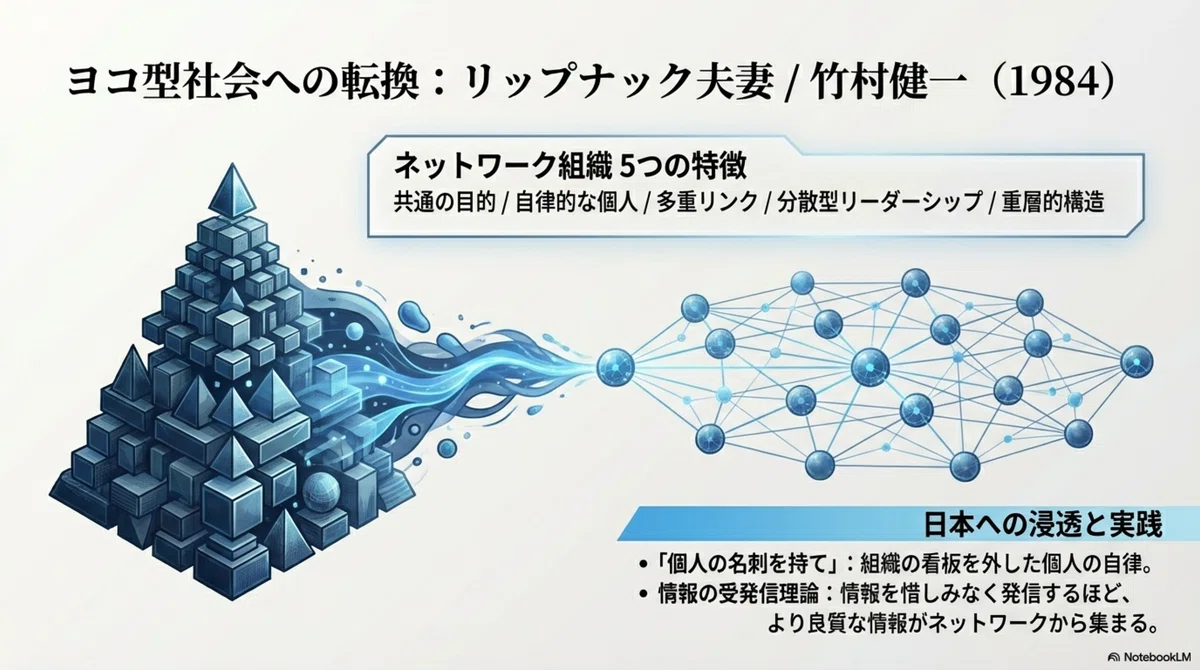 ヨコ型社会への転換：リップナック夫妻 / 竹村健一（1984）

ネットワーク組織 5つの特徴
共通の目的 / 自律的な個人 / 多重リンク / 分散型リーダーシップ / 重層的構造

日本への浸透と実践
• 「個人の名刺を持て」：組織の看板を外した個人の自律。
• 情報の受発信理論：情報を惜しみなく発信するほど、より良質な情報がネットワークから集まる。

NotebookLM